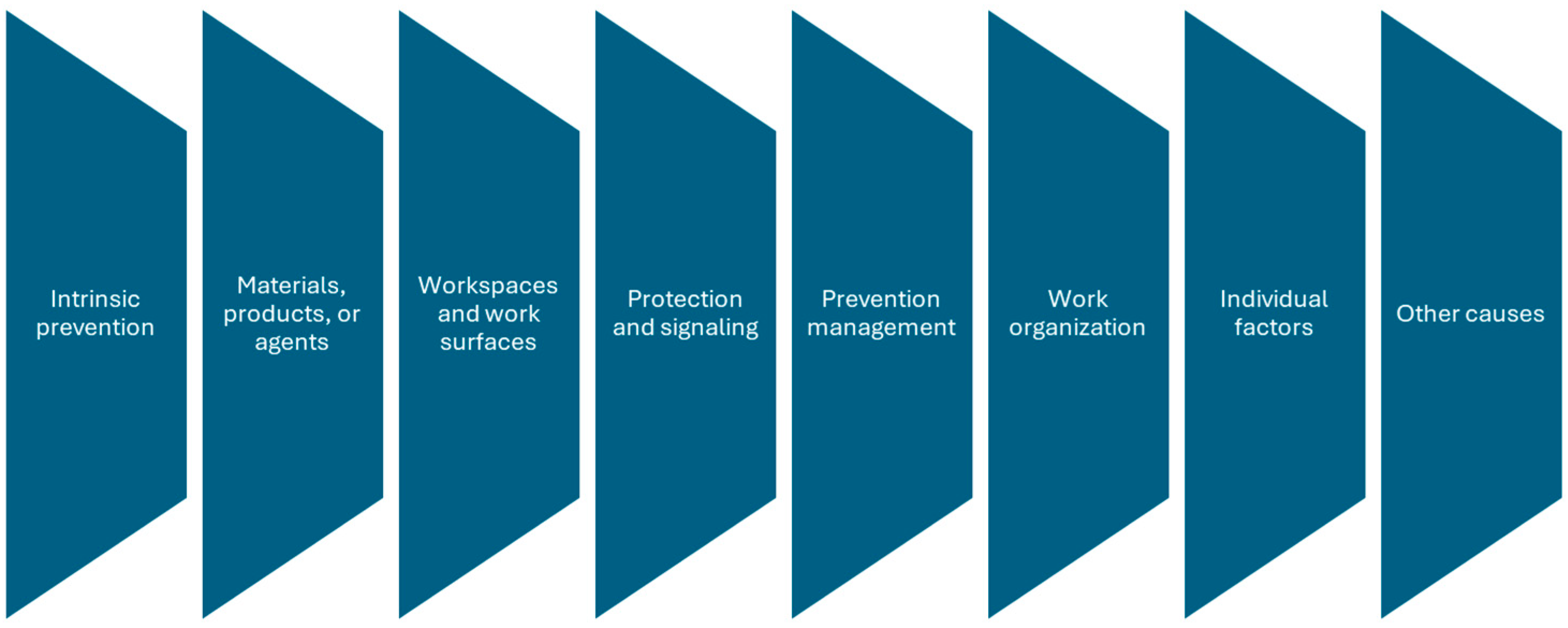 Intrinsic prevention

Materials, products, or agents

Workspaces and work surfaces

Protection and signaling

Prevention management

Work organization

Individual factors

Other causes